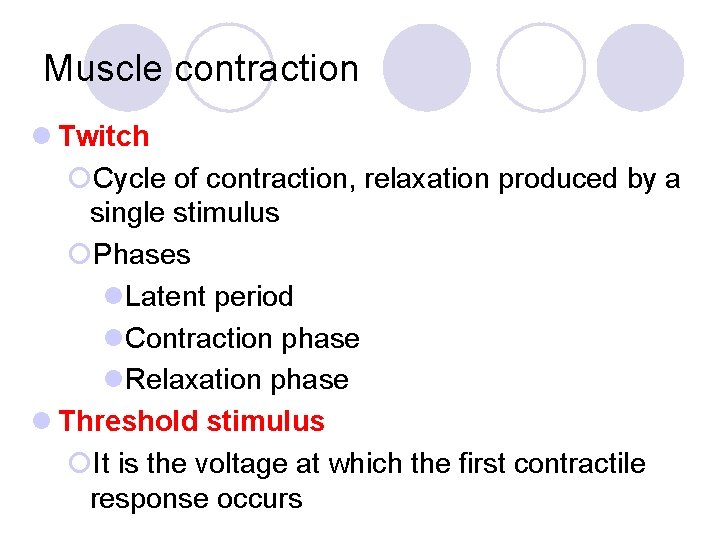 Muscle contraction

Twitch

Cycle of contraction, relaxation produced by a single stimulus

Phases

Latent period

Contraction phase

Relaxation phase

Threshold stimulus

It is the voltage at which the first contractile response occurs